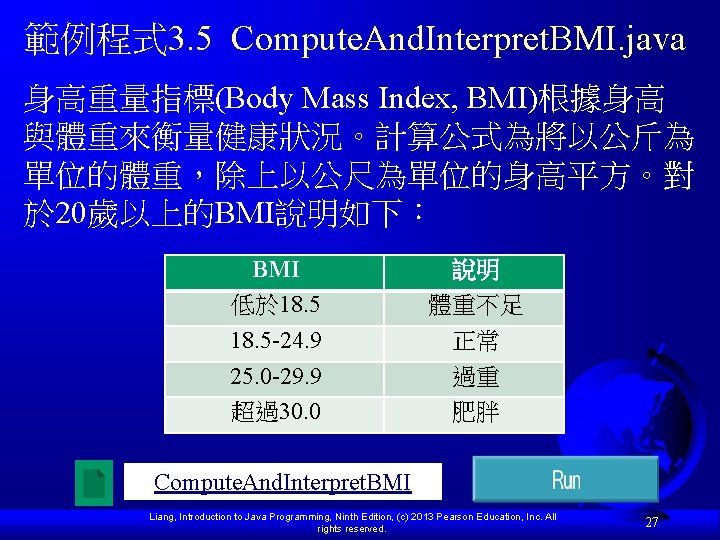 範例程式3.5 ComputeAndInterpretBMI.java

身高重量指標(Body Mass Index, BMI)根據身高與體重來衡量健康狀況。計算公式為將以公斤為單位的體重，除上以公尺為單位的身高平方。對於20歲以上的BMI說明如下：

| BMI | 說明 |
|---|---|
| 低於18.5 | 體重不足 |
| 18.5-24.9 | 正常 |
| 25.0-29.9 | 過重 |
| 超過30.0 | 肥胖 |

ComputeAndInterpretBMI

Run

Liang, Introduction to Java Programming, Ninth Edition, (c) 2013 Pearson Education, Inc. All rights reserved.

27